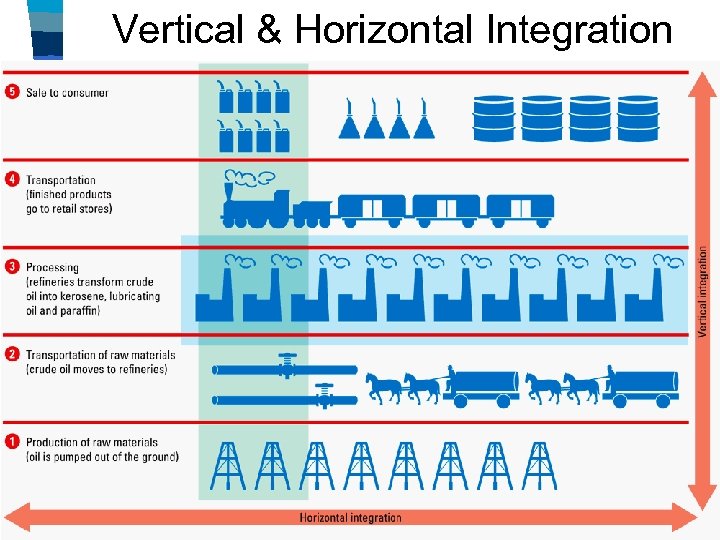 Vertical & Horizontal Integration

5 Sale to consumer

4 Transportation (finished products go to retail stores)

3 Processing (refineries transform crude oil into kerosene, lubricating oil and paraffin)

2 Transportation of raw materials (crude oil moves to refineries)

1 Production of raw materials (oil is pumped out of the ground)

Vertical integration

Horizontal integration